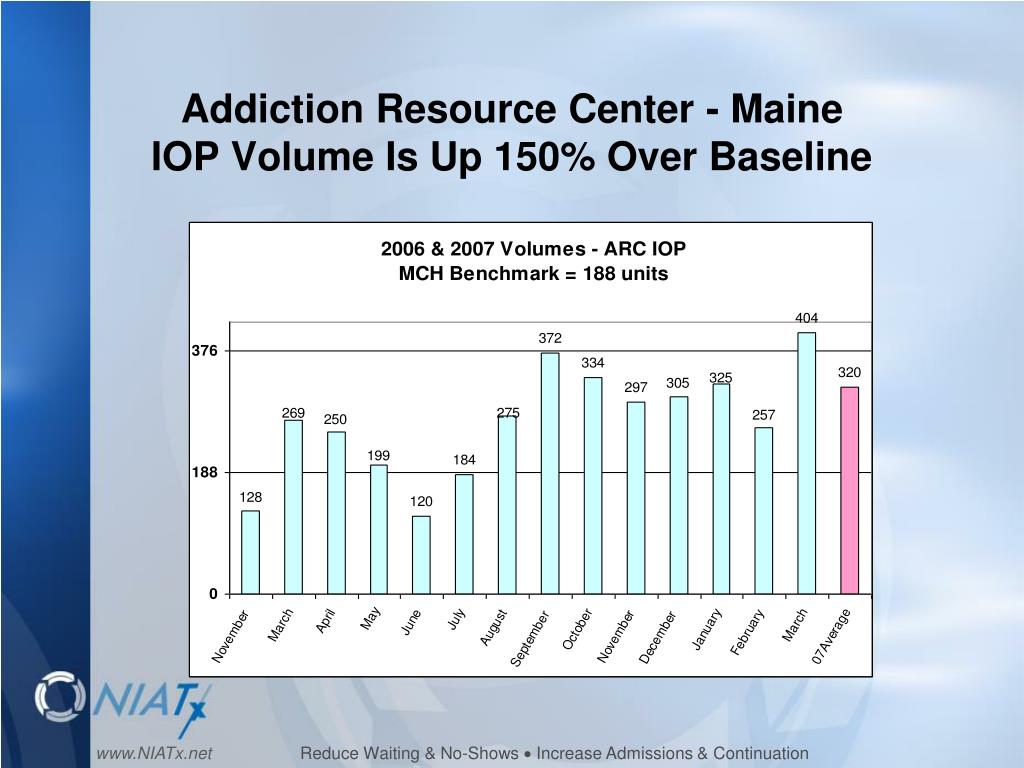 Addiction Resource Center - Maine
IOP Volume Is Up 150% Over Baseline

2006 & 2007 Volumes - ARC IOP
MCH Benchmark = 188 units

376
188
0

128
269
250
199
120
184
275
372
334
297
305
325
257
404
320

November
March
April
May
June
July
August
September
October
November
December
January
February
March
07Average

NIATx

www.NIATx.net

Reduce Waiting & No-Shows • Increase Admissions & Continuation